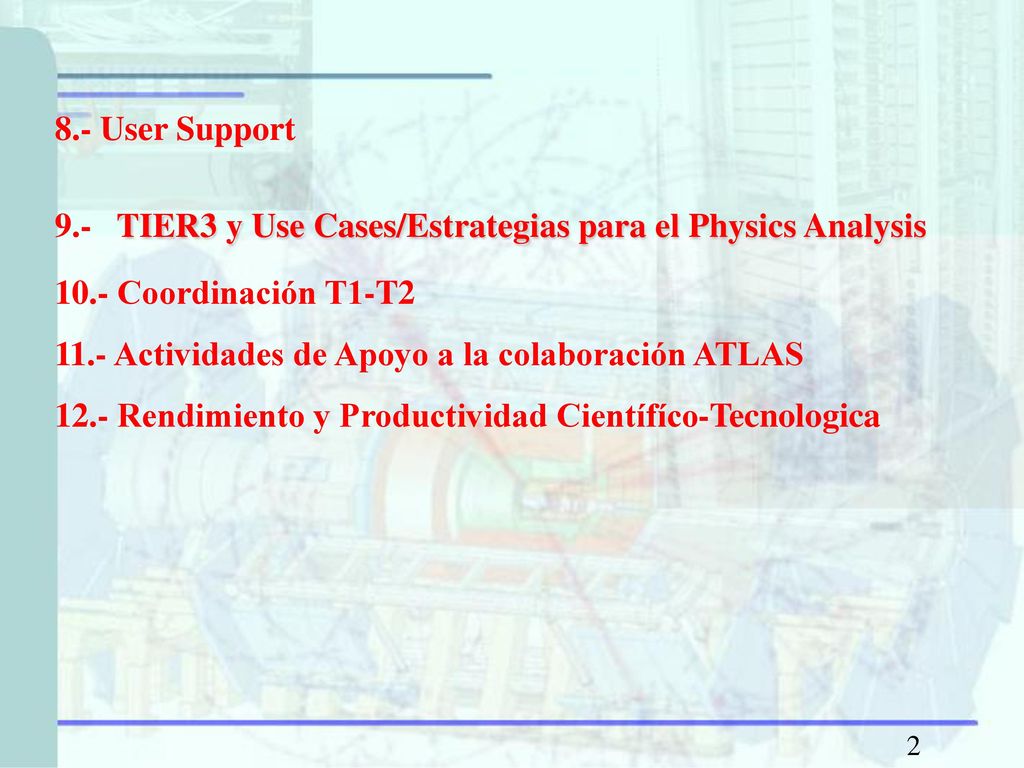 8.- User Support

9.- TIER3 y Use Cases/Estrategias para el Physics Analysis

10.- Coordinación T1-T2

11.- Actividades de Apoyo a la colaboración ATLAS

12.- Rendimiento y Productividad Científíco-Tecnologica

2